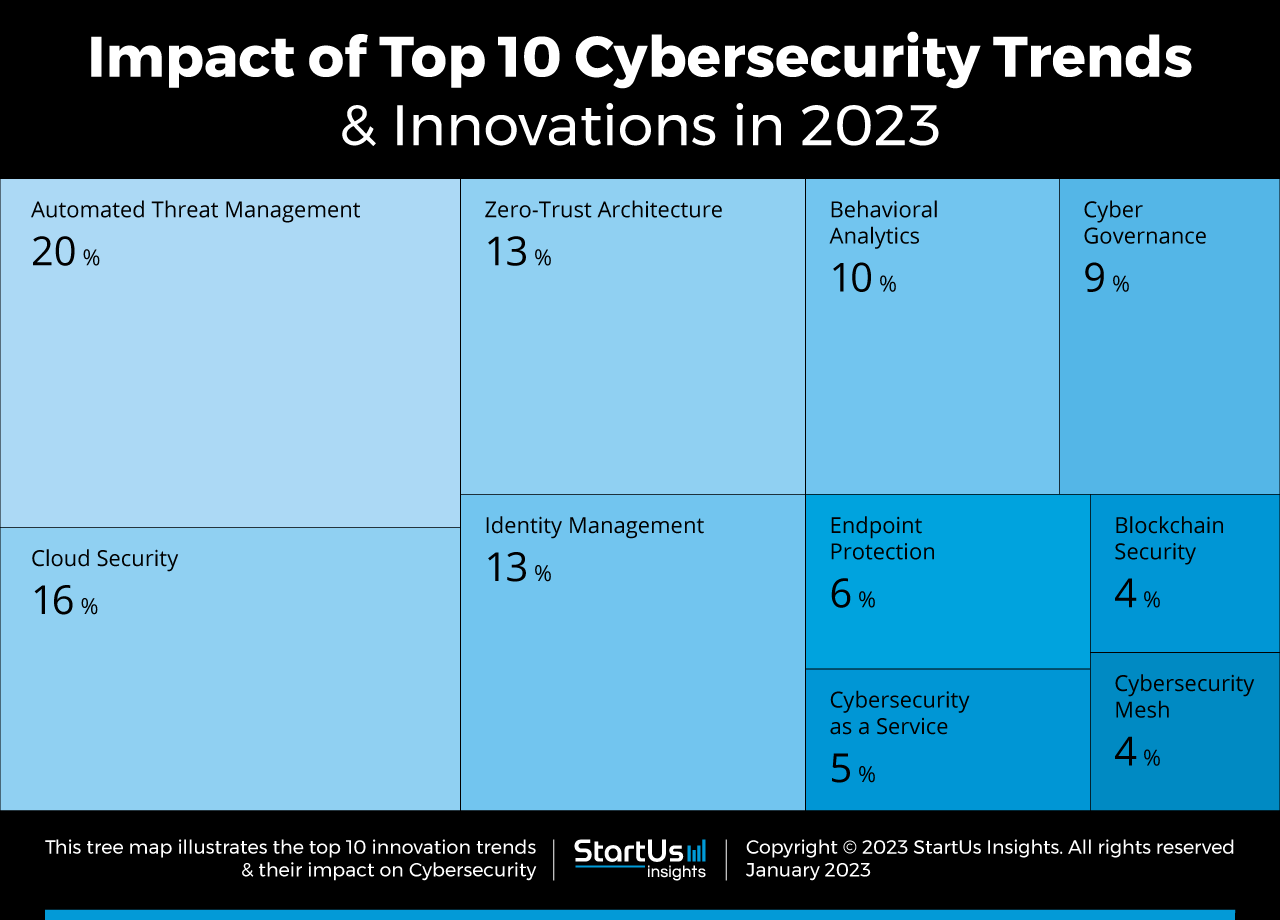 Impact of Top 10 Cybersecurity Trends
& Innovations in 2023

Automated Threat Management
20 %

Cloud Security
16 %

Zero-Trust Architecture
13 %

Identity Management
13 %

Behavioral Analytics
10 %

Cyber Governance
9 %

Endpoint Protection
6 %

Cybersecurity as a Service
5 %

Blockchain Security
4 %

Cybersecurity Mesh
4 %

This tree map illustrates the top 10 innovation trends & their impact on Cybersecurity

StartUs insights

Copyright © 2023 StartUs Insights. All rights reserved
January 2023